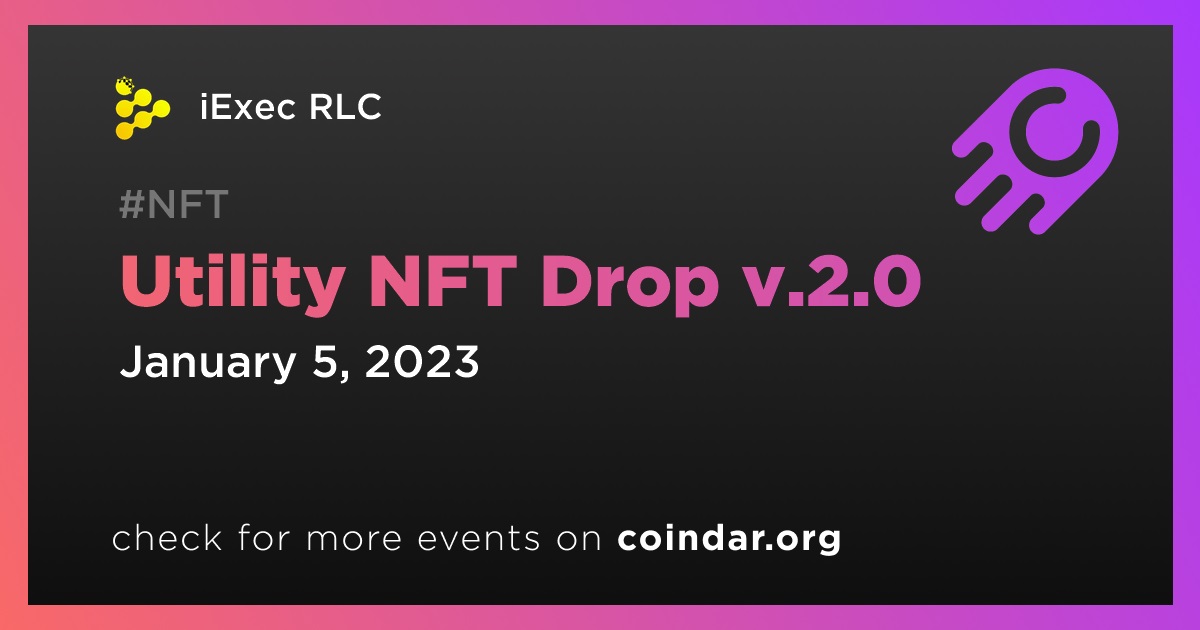 iExec RLC

#NFT

Utility NFT Drop v.2.0

January 5, 2023

check for more events on coindar.org